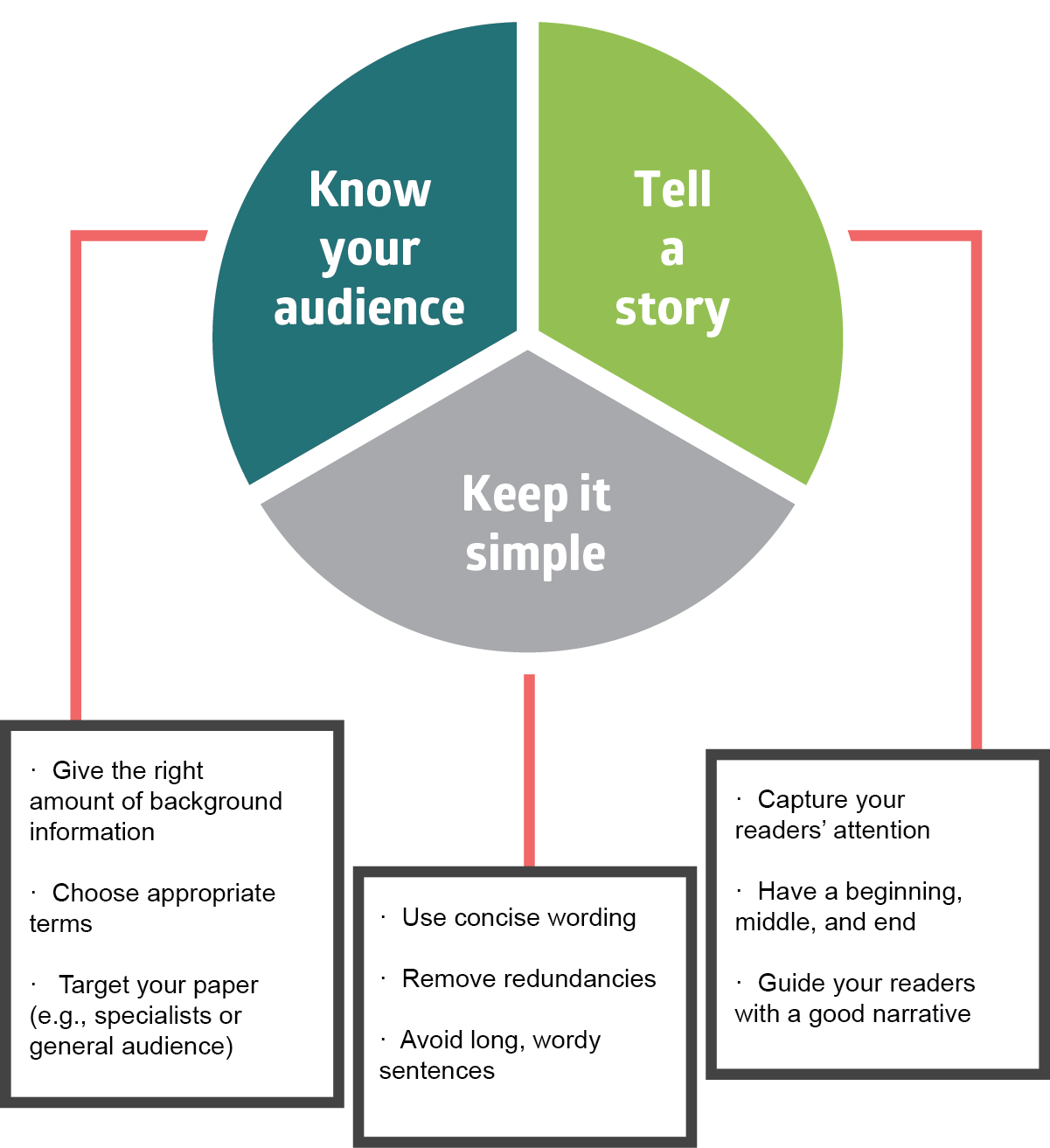 Know your audience

Tell a story

Keep it simple

· Give the right amount of background information

· Choose appropriate terms

· Target your paper (e.g., specialists or general audience)

· Use concise wording

· Remove redundancies

· Avoid long, wordy sentences

· Capture your readers' attention

· Have a beginning, middle, and end

· Guide your readers with a good narrative